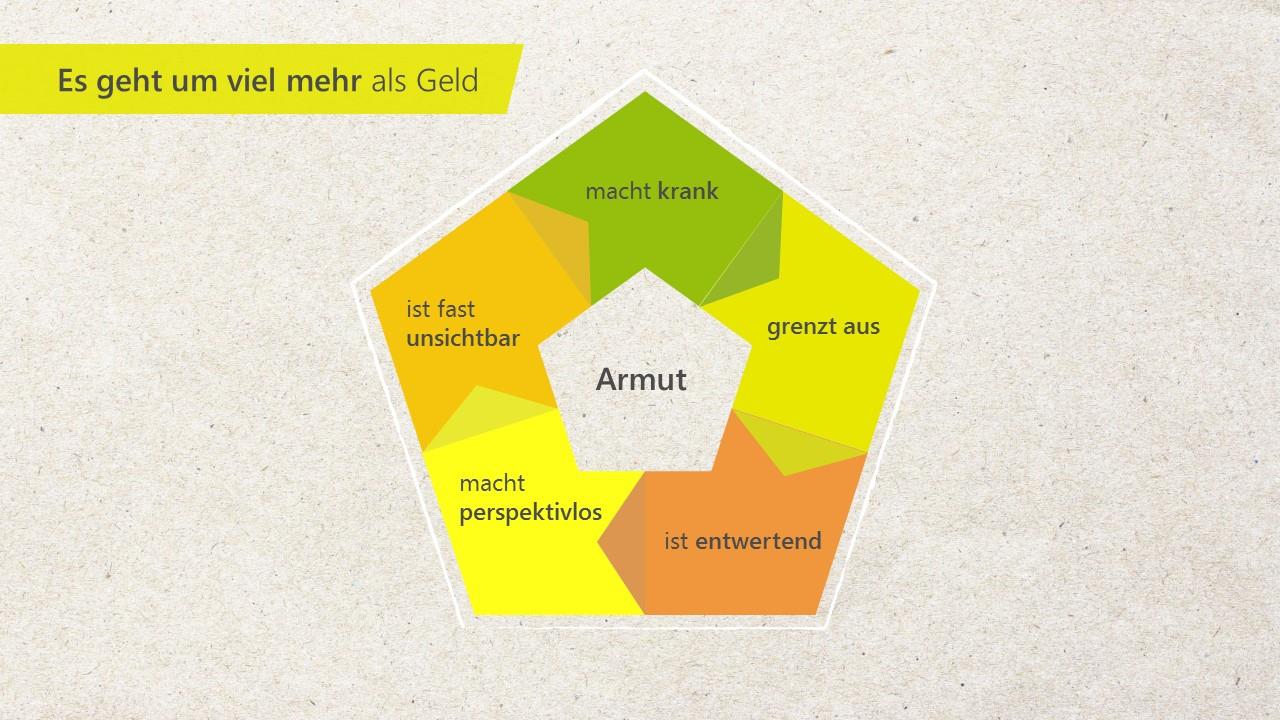 Es geht um viel mehr als Geld

macht krank

grenzt aus

ist entwertend

macht perspektivlos

ist fast unsichtbar

Armut